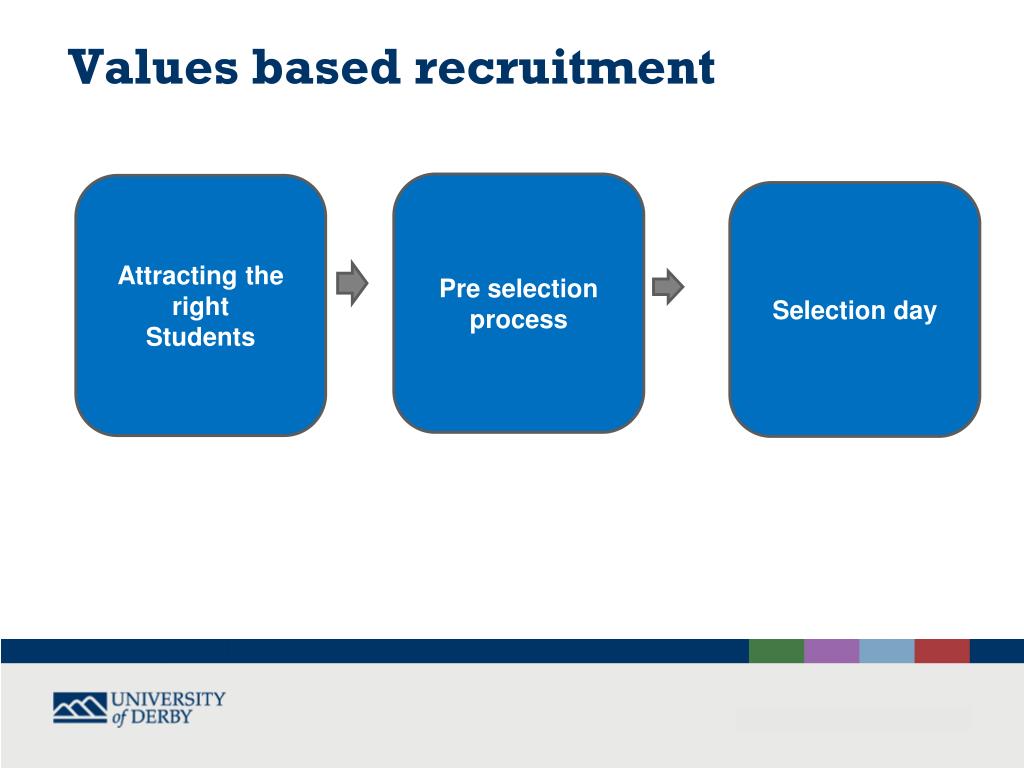 Values based recruitment

Attracting the right Students

Pre selection process

Selection day

UNIVERSITY of DERBY